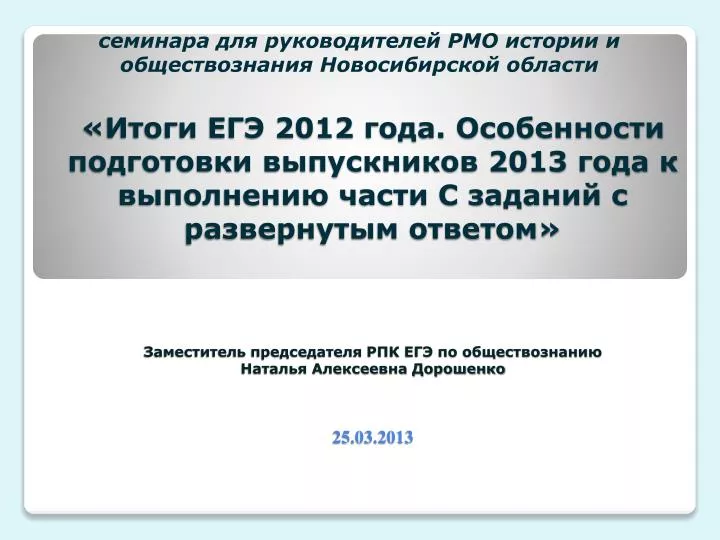 семинара для руководителей РМО истории и обществознания Новосибирской области

«Итоги ЕГЭ 2012 года. Особенности подготовки выпускников 2013 года к выполнению части С заданий с развернутым ответом»

Заместитель председателя РПК ЕГЭ по обществознанию
Наталья Алексеевна Дорошенко

25.03.2013